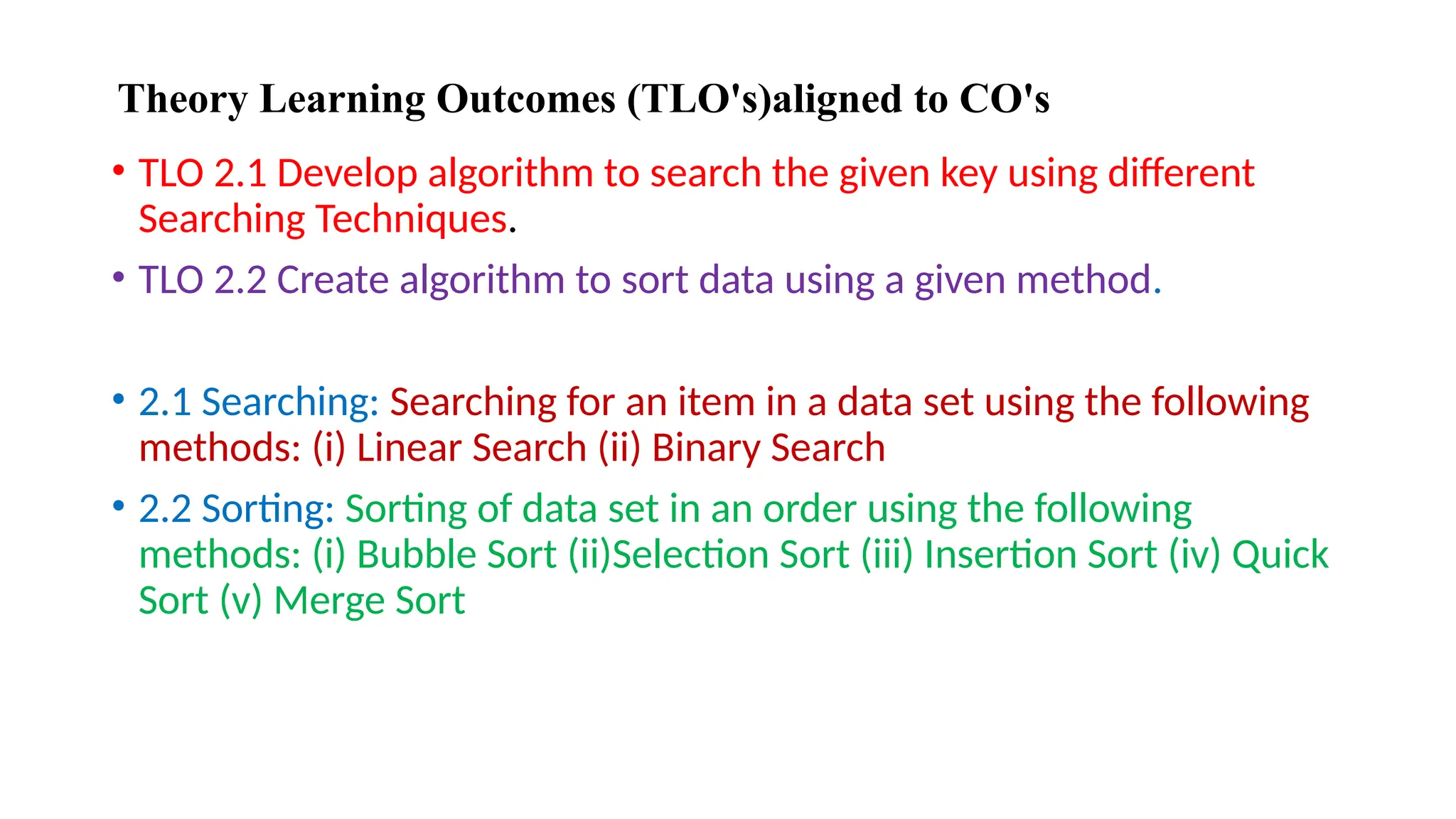 Theory Learning Outcomes (TLO's)aligned to CO's

• TLO 2.1 Develop algorithm to search the given key using different Searching Techniques.

• TLO 2.2 Create algorithm to sort data using a given method.

• 2.1 Searching: Searching for an item in a data set using the following methods: (i) Linear Search (ii) Binary Search

• 2.2 Sorting: Sorting of data set in an order using the following methods: (i) Bubble Sort (ii)Selection Sort (iii) Insertion Sort (iv) Quick Sort (v) Merge Sort